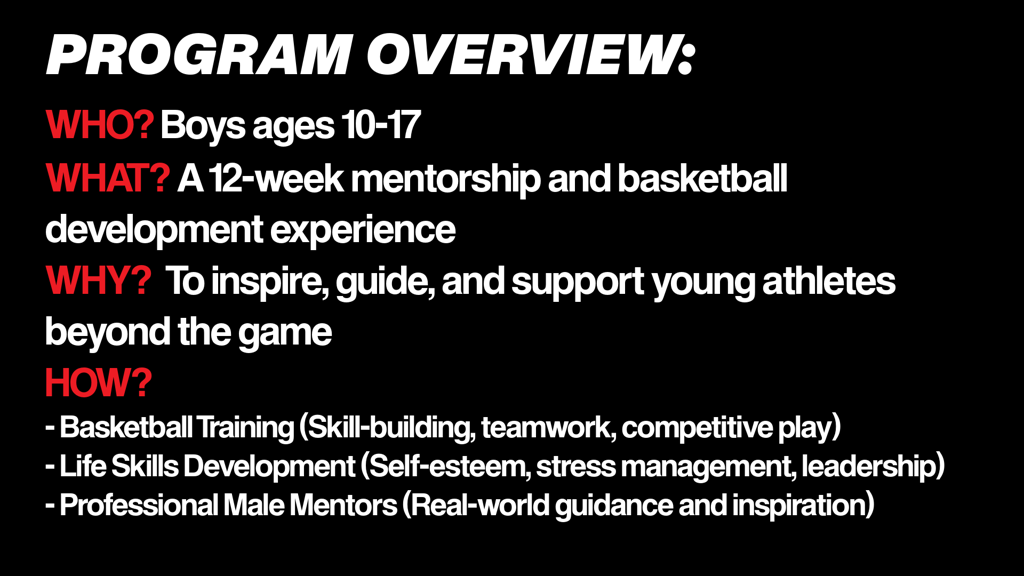 PROGRAM OVERVIEW:

WHO? Boys ages 10-17

WHAT? A 12-week mentorship and basketball development experience

WHY? To inspire, guide, and support young athletes beyond the game

HOW?

- Basketball Training (Skill-building, teamwork, competitive play)
- Life Skills Development (Self-esteem, stress management, leadership)
- Professional Male Mentors (Real-world guidance and inspiration)